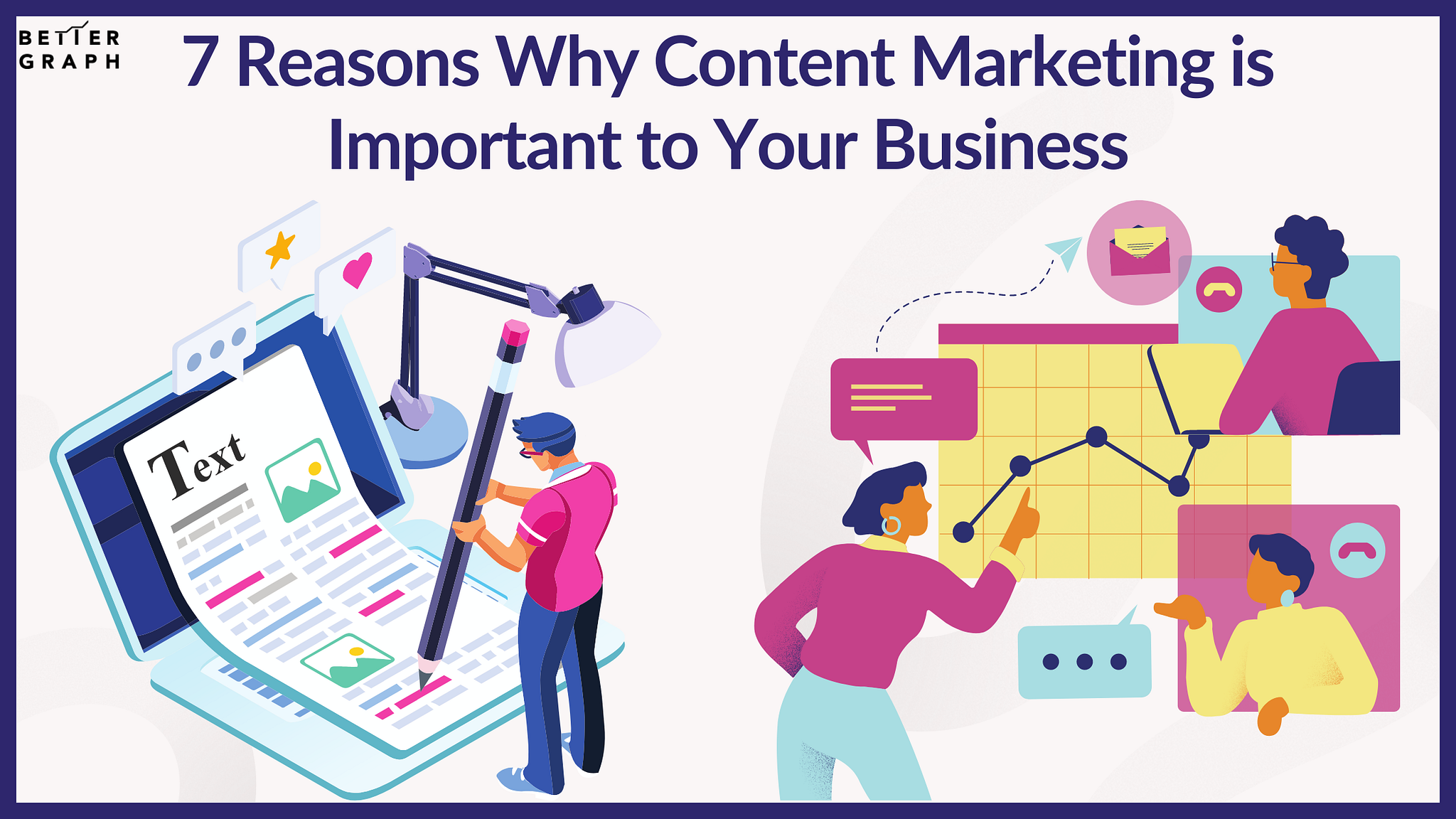 BETTER GRAPH

7 Reasons Why Content Marketing is Important to Your Business

Text